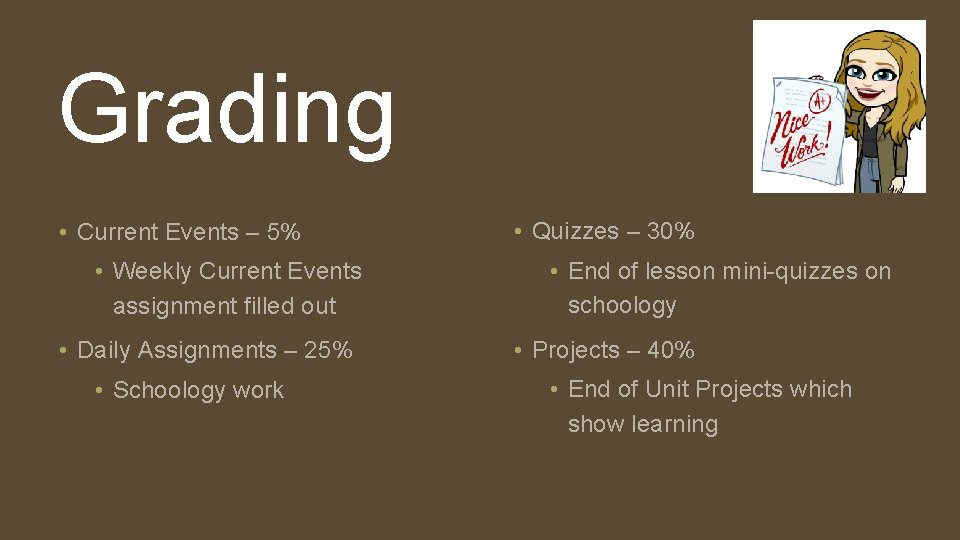 Grading

A+
Nice Work!

• Current Events – 5%
  • Weekly Current Events assignment filled out
• Daily Assignments – 25%
  • Schoology work

• Quizzes – 30%
  • End of lesson mini-quizzes on schoology
• Projects – 40%
  • End of Unit Projects which show learning